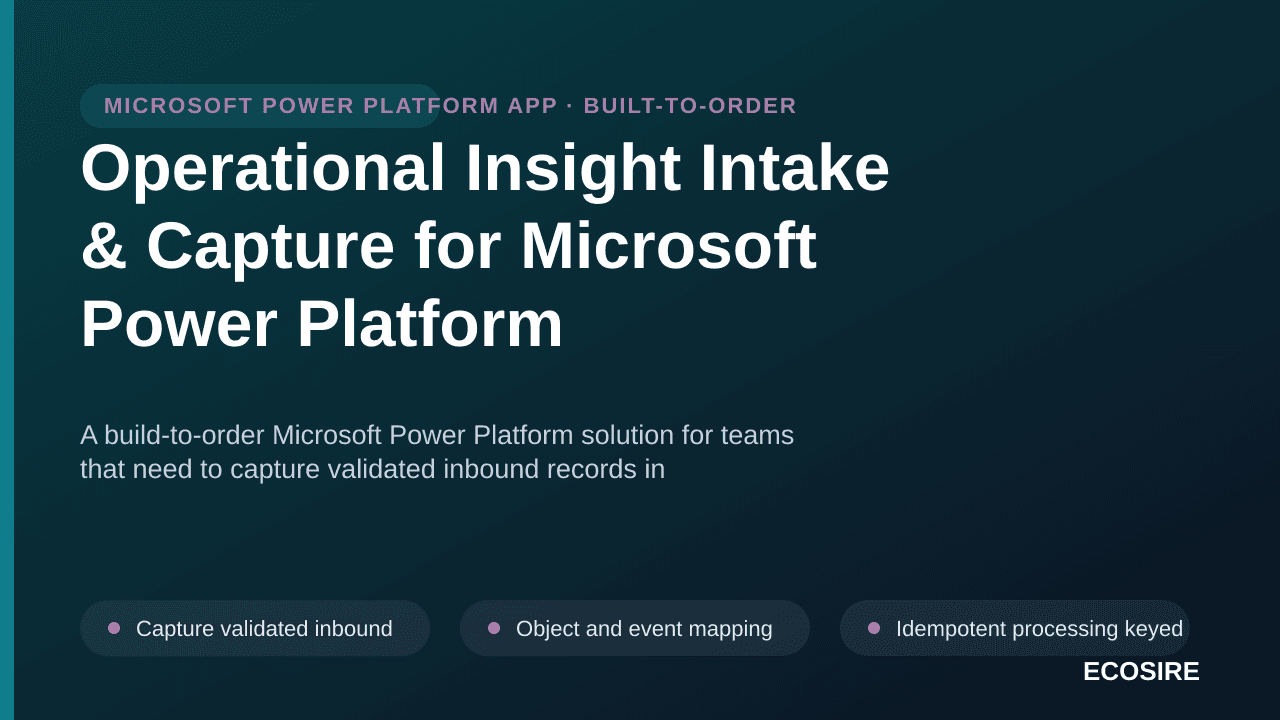 MICROSOFT POWER PLATFORM APP · BUILT-TO-ORDER

Operational Insight Intake & Capture for Microsoft Power Platform

A build-to-order Microsoft Power Platform solution for teams that need to capture validated inbound records in

Capture validated inbound

Object and event mapping

Idempotent processing keyed

ECOSIRE